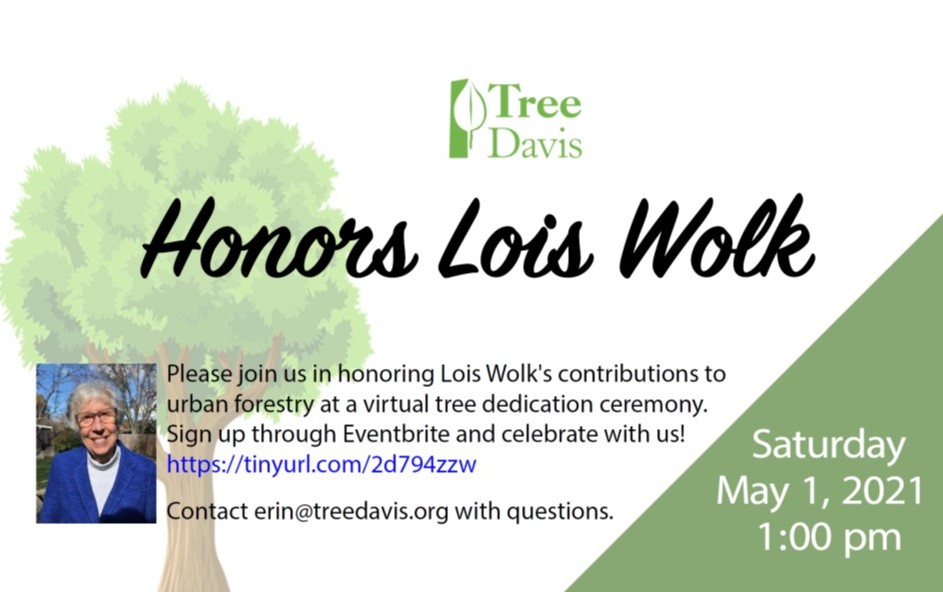 Tree Davis

Honors Lois Wolk

Please join us in honoring Lois Wolk's contributions to urban forestry at a virtual tree dedication ceremony. Sign up through Eventbrite and celebrate with us! https://tinyurl.com/2d794zzw

Contact erin@treedavis.org with questions.

Saturday May 1, 2021 1:00 pm